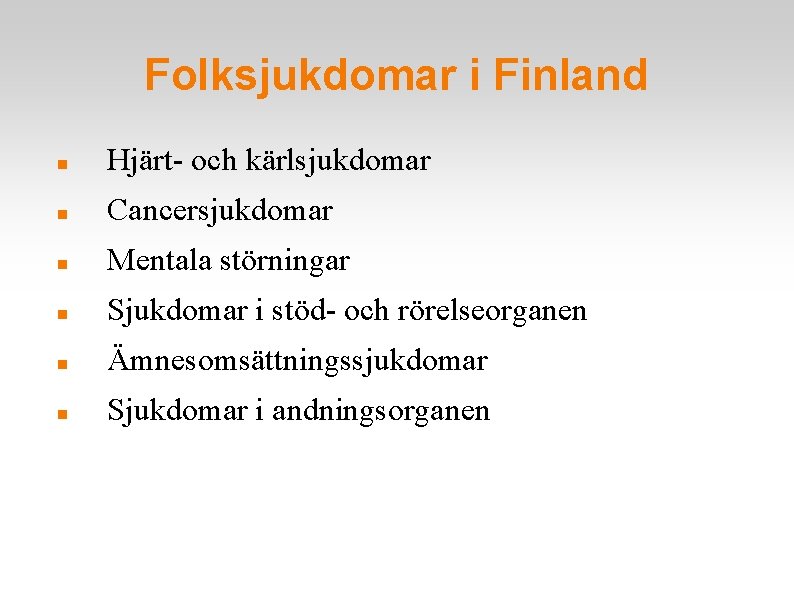 Folksjukdomar i Finland

- Hjärt- och kärlsjukdomar
- Cancersjukdomar
- Mentala störningar
- Sjukdomar i stöd- och rörelseorganen
- Ämnesomsättningssjukdomar
- Sjukdomar i andningsorganen